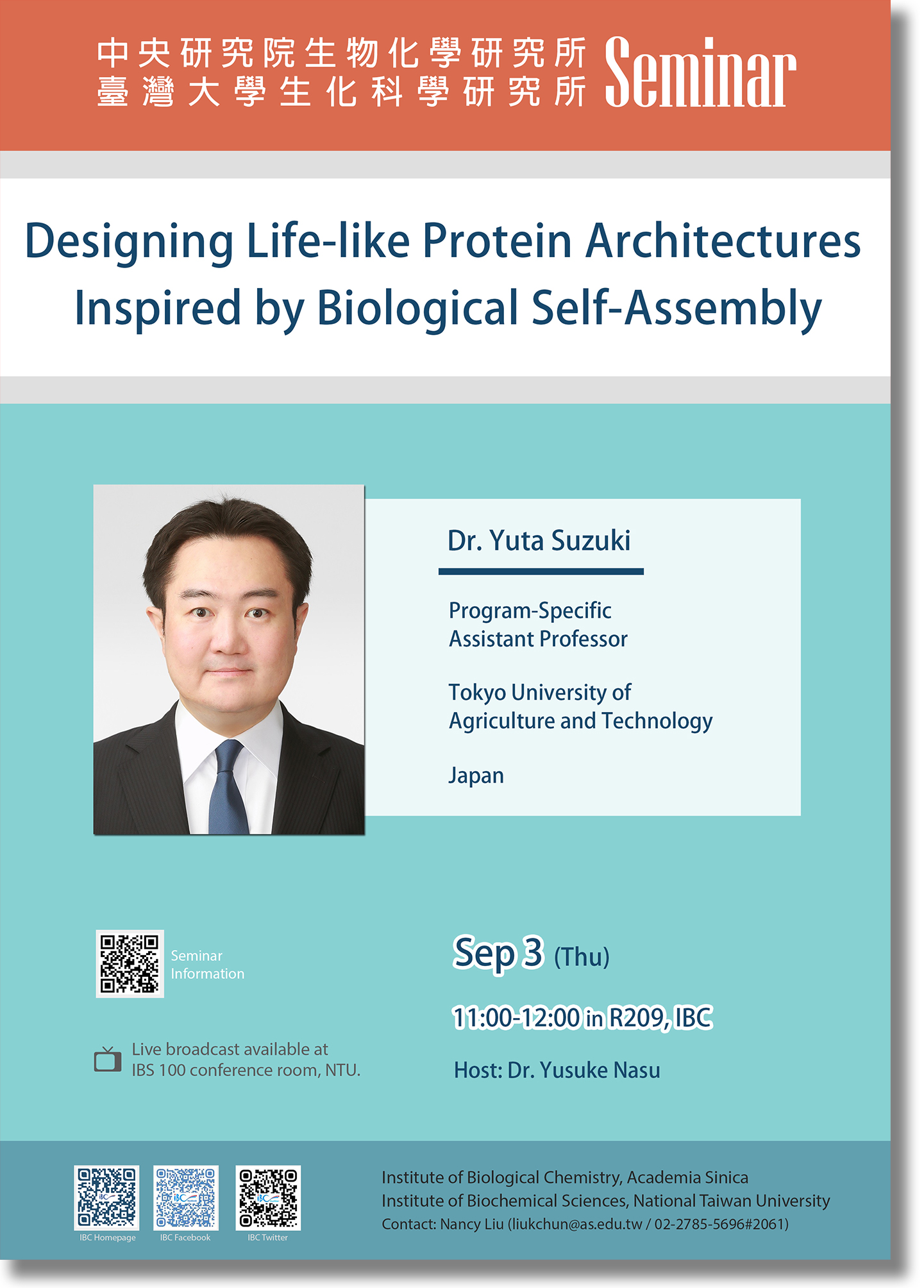 中央研究院生物化學研究所
臺灣大學生化科學研究所
Seminar

Designing Life-like Protein Architectures Inspired by Biological Self-Assembly

Dr. Yuta Suzuki

Program-Specific Assistant Professor

Tokyo University of Agriculture and Technology

Japan

Seminar Information

Live broadcast available at IBS 100 conference room, NTU.

Sep 3 (Thu)

11:00-12:00 in R209, IBC

Host: Dr. Yusuke Nasu

IBC Homepage
IBC Facebook
IBC Twitter

Institute of Biological Chemistry, Academia Sinica
Institute of Biochemical Sciences, National Taiwan University
Contact: Nancy Liu (liukchun@as.edu.tw / 02-2785-5696#2061)